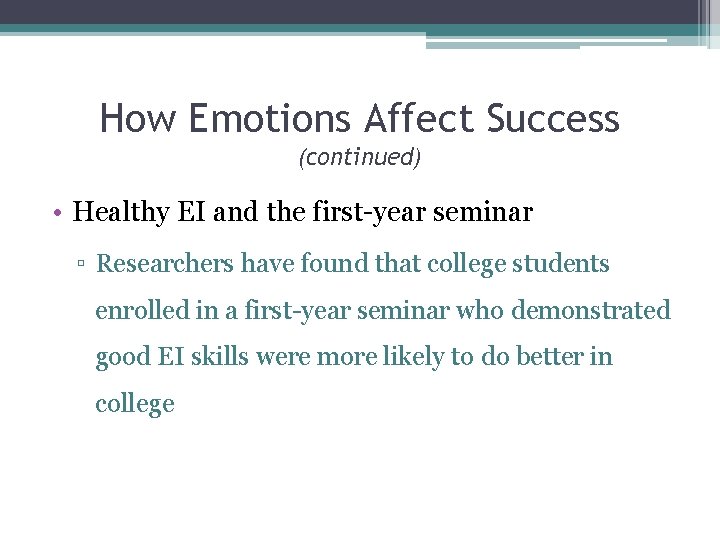 How Emotions Affect Success
(continued)

• Healthy EI and the first-year seminar

▫ Researchers have found that college students enrolled in a first-year seminar who demonstrated good EI skills were more likely to do better in college